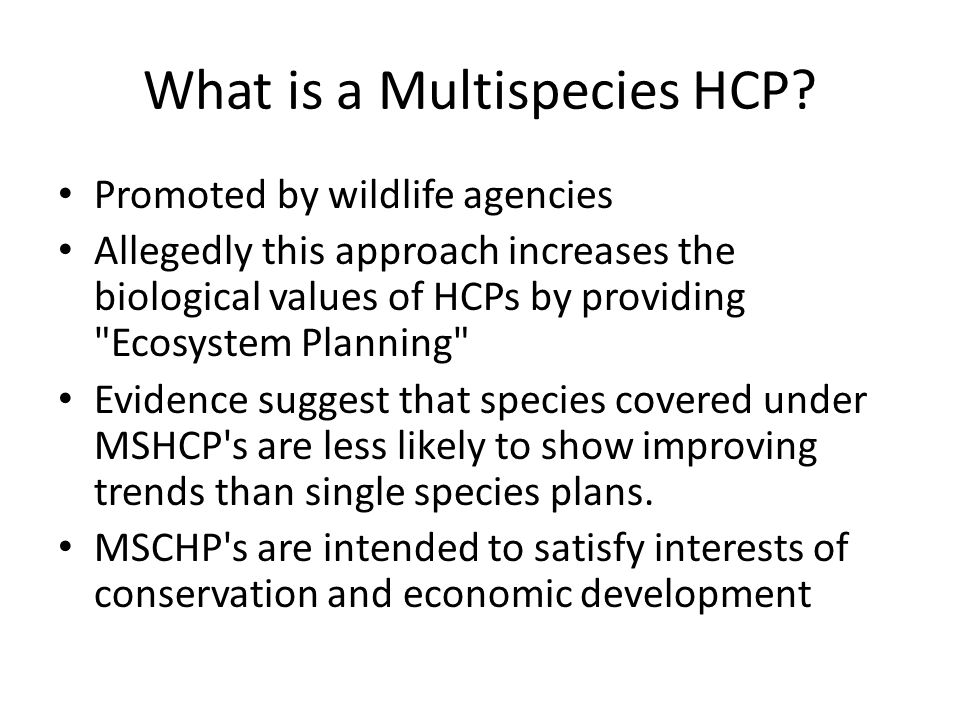 What is a Multispecies HCP?

• Promoted by wildlife agencies
• Allegedly this approach increases the biological values of HCPs by providing "Ecosystem Planning"
• Evidence suggest that species covered under MSHCP's are less likely to show improving trends than single species plans.
• MSCHP's are intended to satisfy interests of conservation and economic development